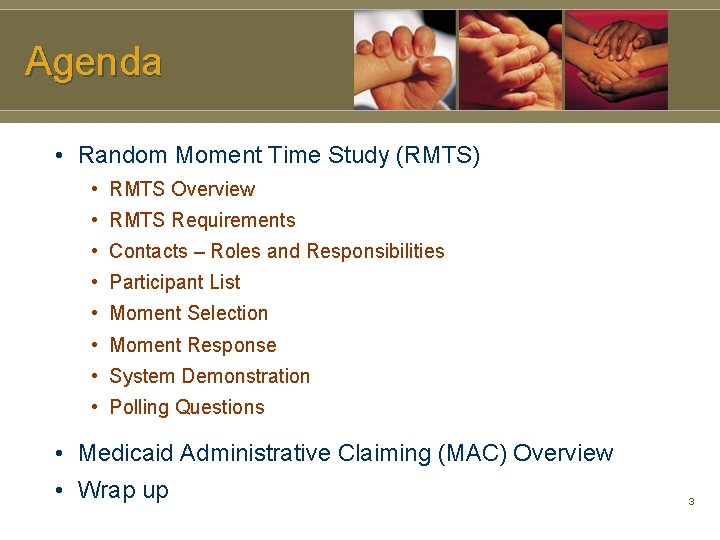 Agenda

• Random Moment Time Study (RMTS)
  • RMTS Overview
  • RMTS Requirements
  • Contacts – Roles and Responsibilities
  • Participant List
  • Moment Selection
  • Moment Response
  • System Demonstration
  • Polling Questions
• Medicaid Administrative Claiming (MAC) Overview
• Wrap up

3